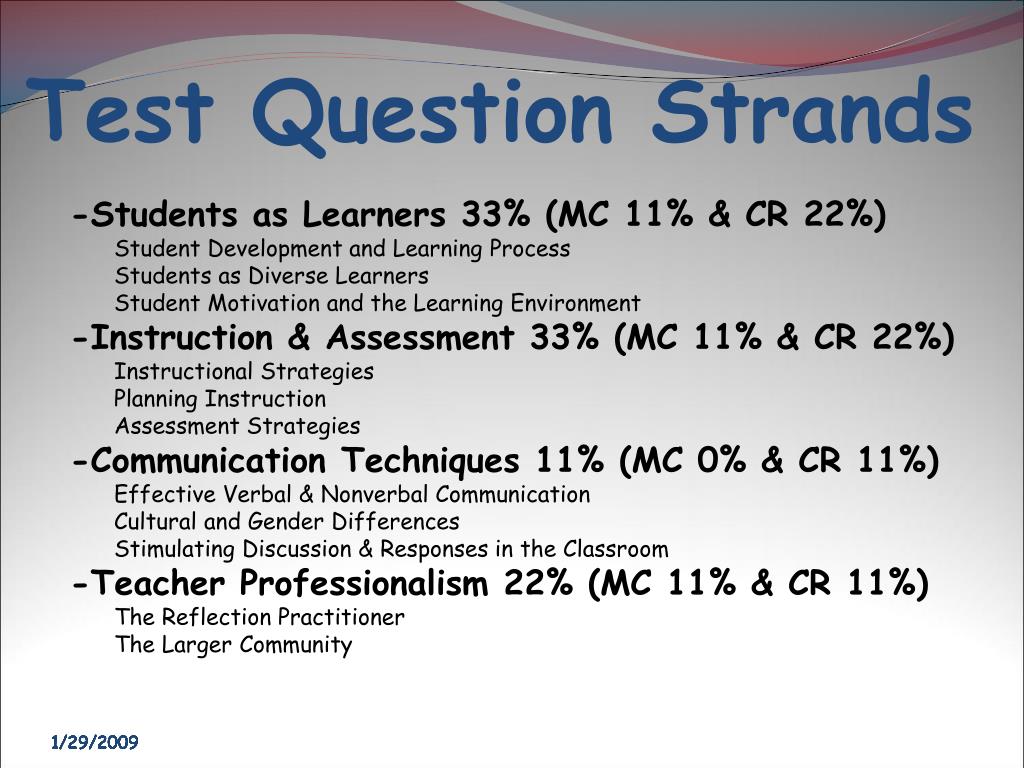 Test Question Strands

-Students as Learners 33% (MC 11% & CR 22%)
Student Development and Learning Process
Students as Diverse Learners
Student Motivation and the Learning Environment

-Instruction & Assessment 33% (MC 11% & CR 22%)
Instructional Strategies
Planning Instruction
Assessment Strategies

-Communication Techniques 11% (MC 0% & CR 11%)
Effective Verbal & Nonverbal Communication
Cultural and Gender Differences
Stimulating Discussion & Responses in the Classroom

-Teacher Professionalism 22% (MC 11% & CR 11%)
The Reflection Practitioner
The Larger Community

1/29/2009